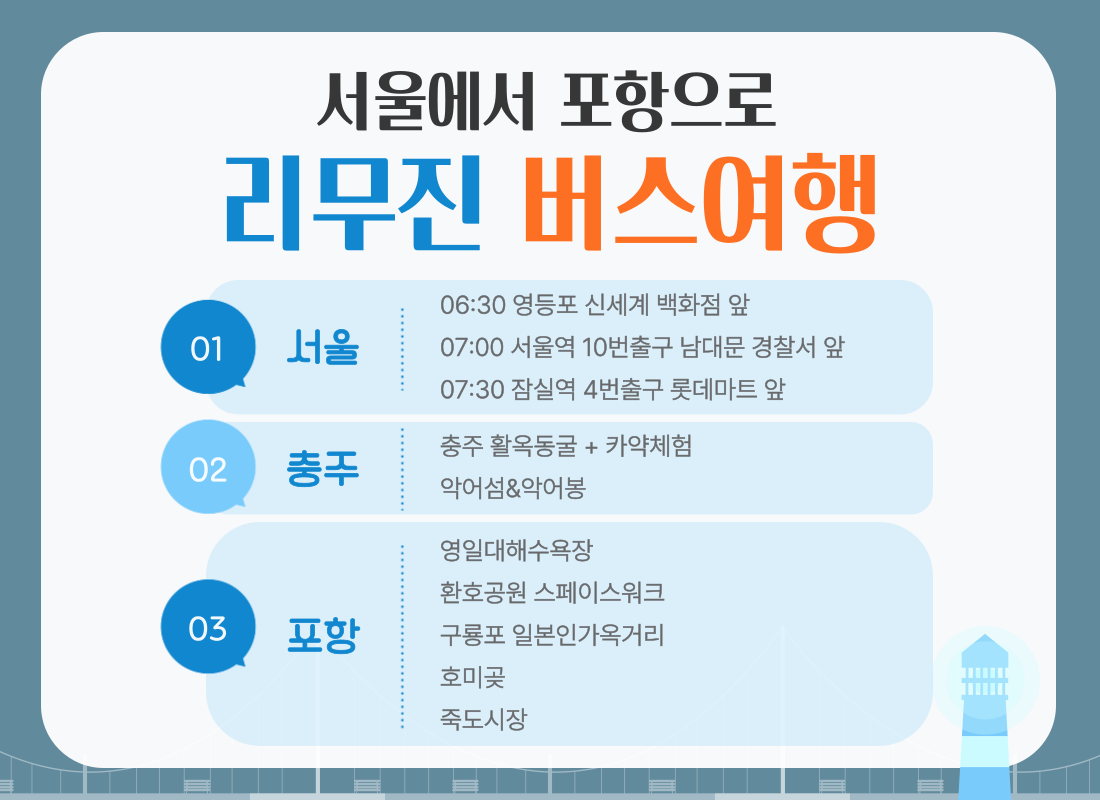 서울에서 포항으로
리무진 버스여행

01 서울
06:30 영등포 신세계 백화점 앞
07:00 서울역 10번출구 남대문 경찰서 앞
07:30 잠실역 4번출구 롯데마트 앞

02 충주
충주 활옥동굴 + 카약체험
악어섬&악어봉

03 포항
영일대해수욕장
환호공원 스페이스워크
구룡포 일본인가옥거리
호미곶
죽도시장